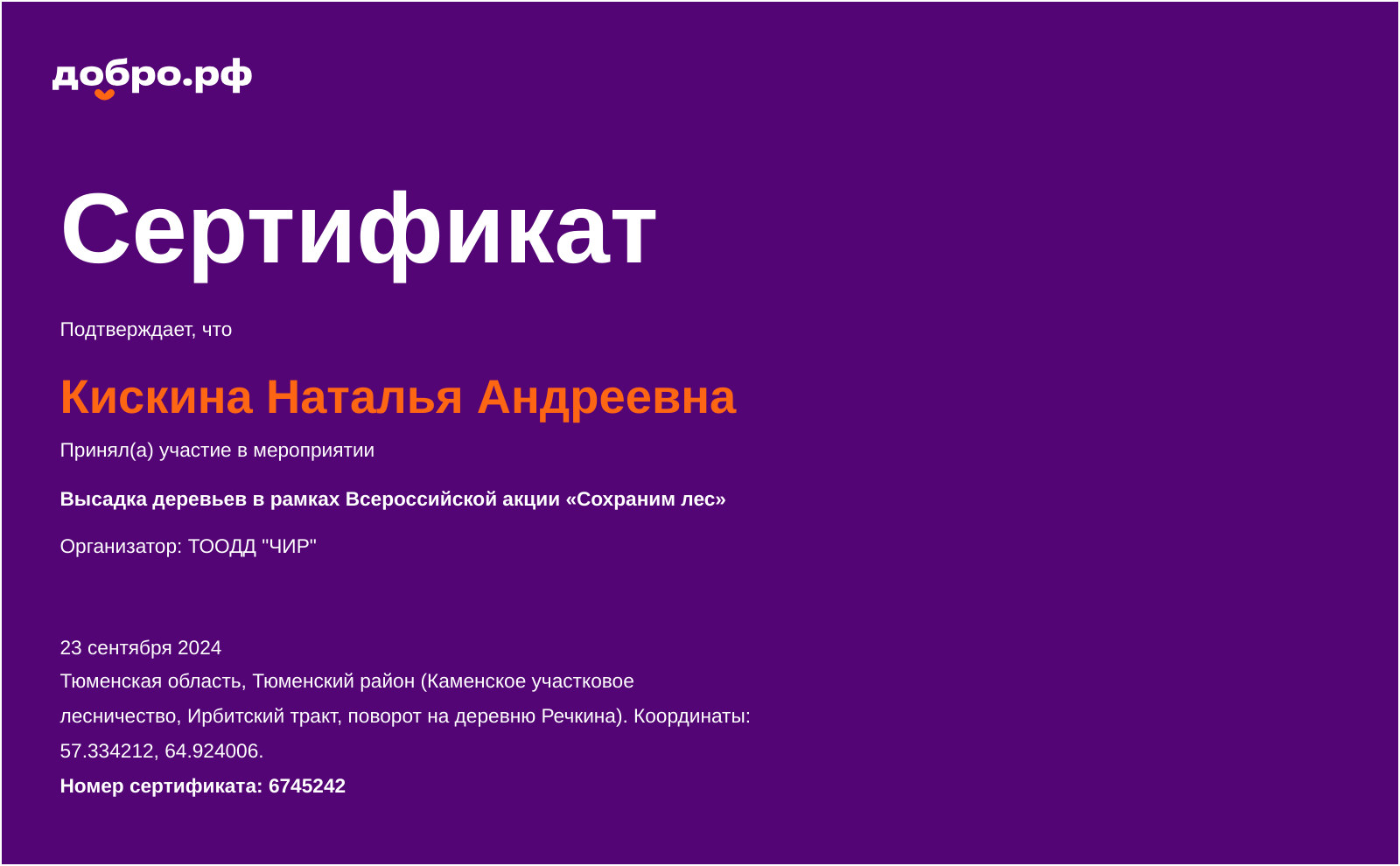 добро.рф

Сертификат

Подтверждает, что

Кискина Наталья Андреевна

Принял(а) участие в мероприятии

Высадка деревьев в рамках Всероссийской акции «Сохраним лес»

Организатор: ТООДД "ЧИР"

23 сентября 2024
Тюменская область, Тюменский район (Каменское участковое лесничество, Ирбитский тракт, поворот на деревню Речкина). Координаты: 57.334212, 64.924006.
Номер сертификата: 6745242